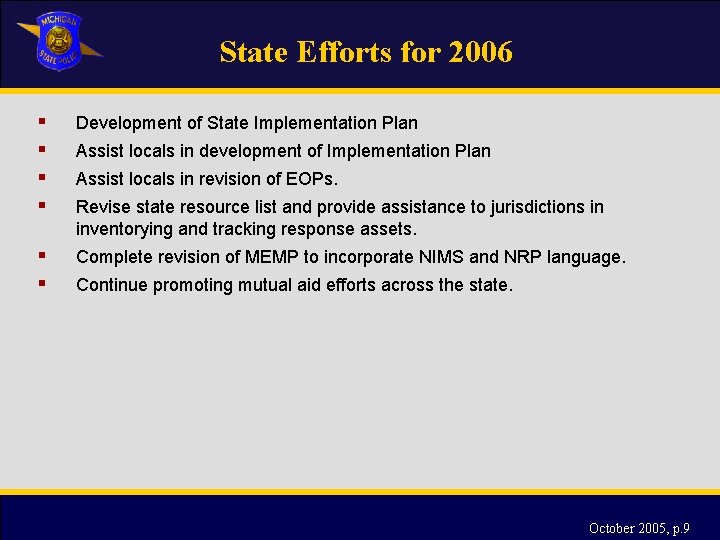 MICHIGAN STATE POLICE

State Efforts for 2006

- Development of State Implementation Plan
- Assist locals in development of Implementation Plan
- Assist locals in revision of EOPs.
- Revise state resource list and provide assistance to jurisdictions in inventorying and tracking response assets.
- Complete revision of MEMP to incorporate NIMS and NRP language.
- Continue promoting mutual aid efforts across the state.

October 2005, p.9